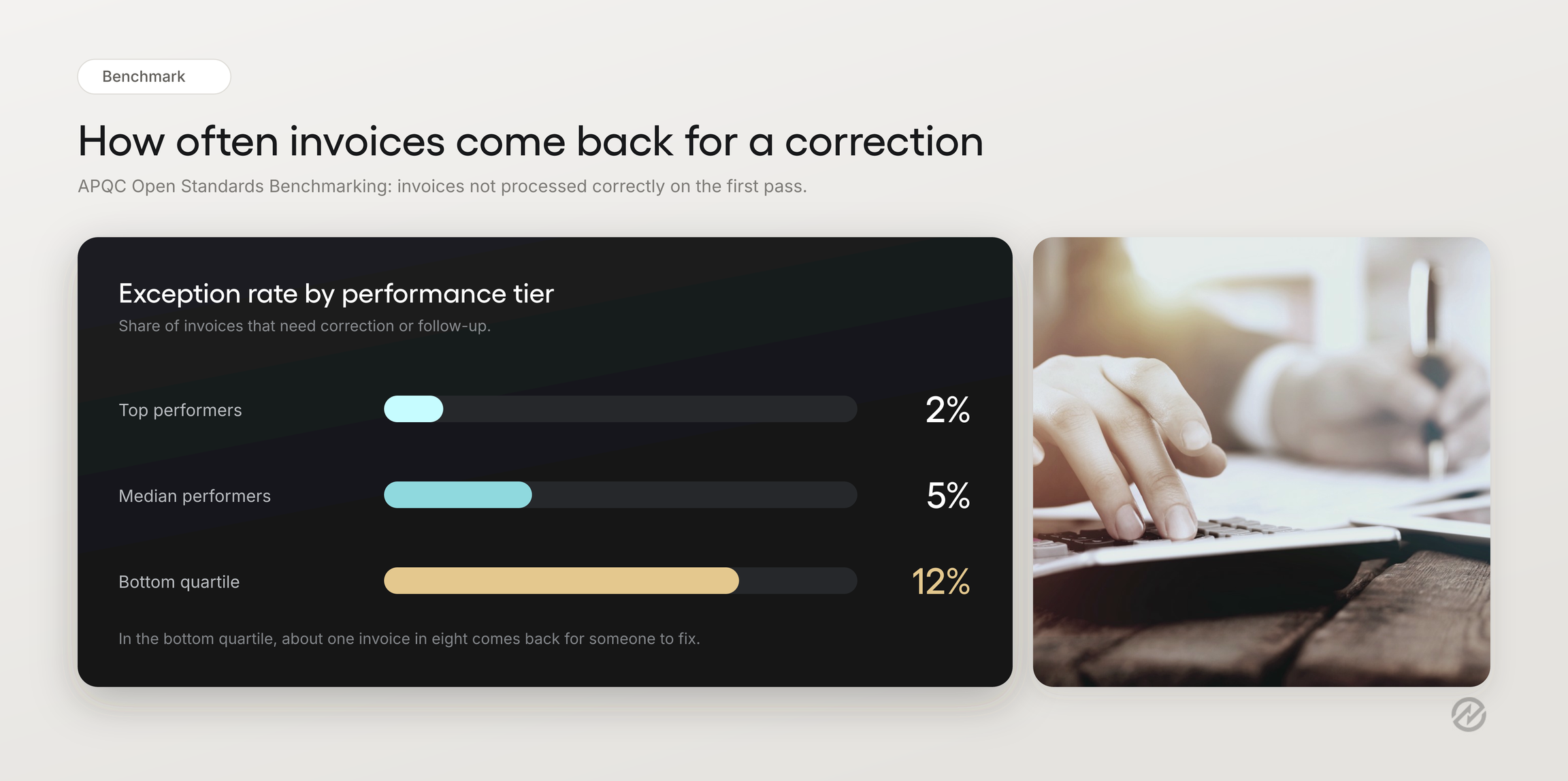 Benchmark

How often invoices come back for a correction

APQC Open Standards Benchmarking: invoices not processed correctly on the first pass.

Exception rate by performance tier

Share of invoices that need correction or follow-up.

Top performers 2%

Median performers 5%

Bottom quartile 12%

In the bottom quartile, about one invoice in eight comes back for someone to fix.